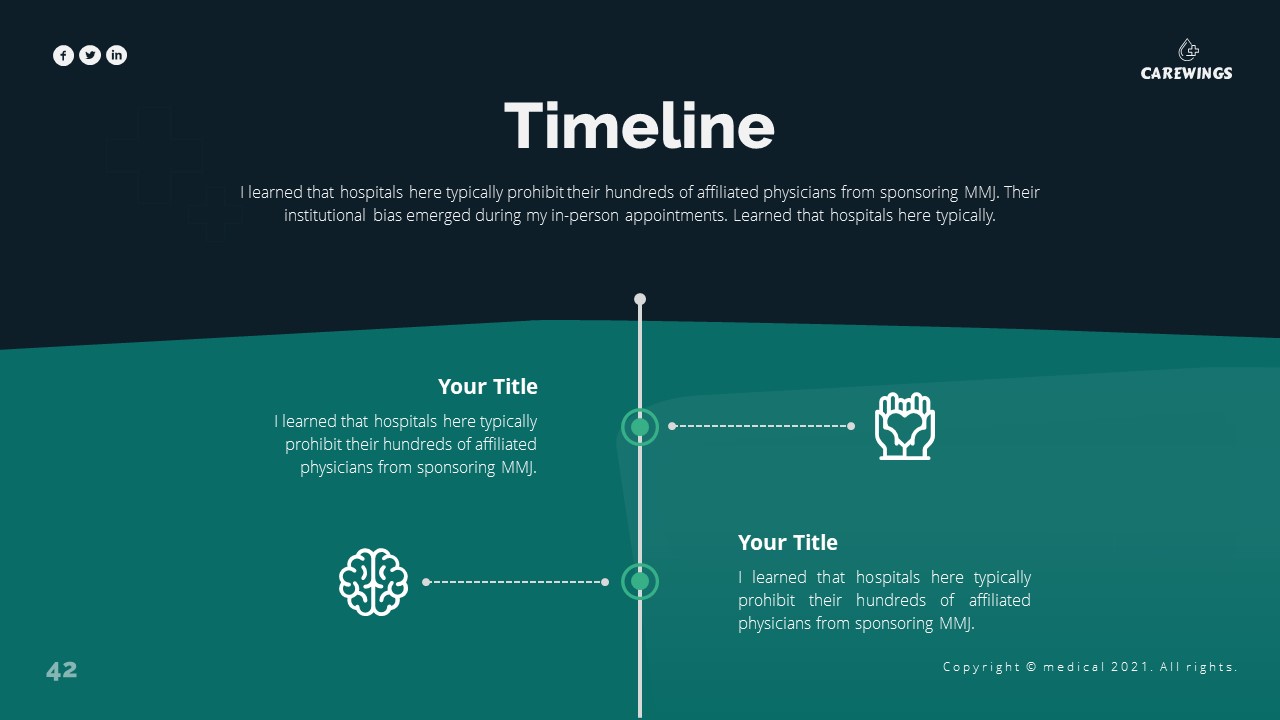 CAREWINGS

Timeline

I learned that hospitals here typically prohibit their hundreds of affiliated physicians from sponsoring MMJ. Their institutional bias emerged during my in-person appointments. Learned that hospitals here typically.

Your Title

I learned that hospitals here typically prohibit their hundreds of affiliated physicians from sponsoring MMJ.

Your Title

I learned that hospitals here typically prohibit their hundreds of affiliated physicians from sponsoring MMJ.

42

Copyright © medical 2021. All rights.